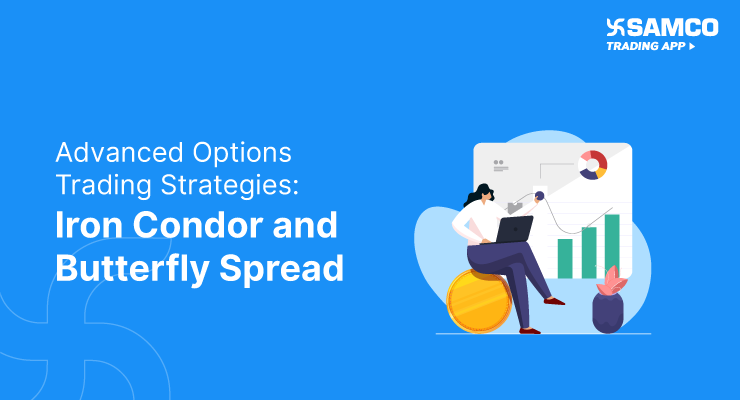 SAMCO
TRADING APP

Advanced Options Trading Strategies:
Iron Condor and Butterfly Spread